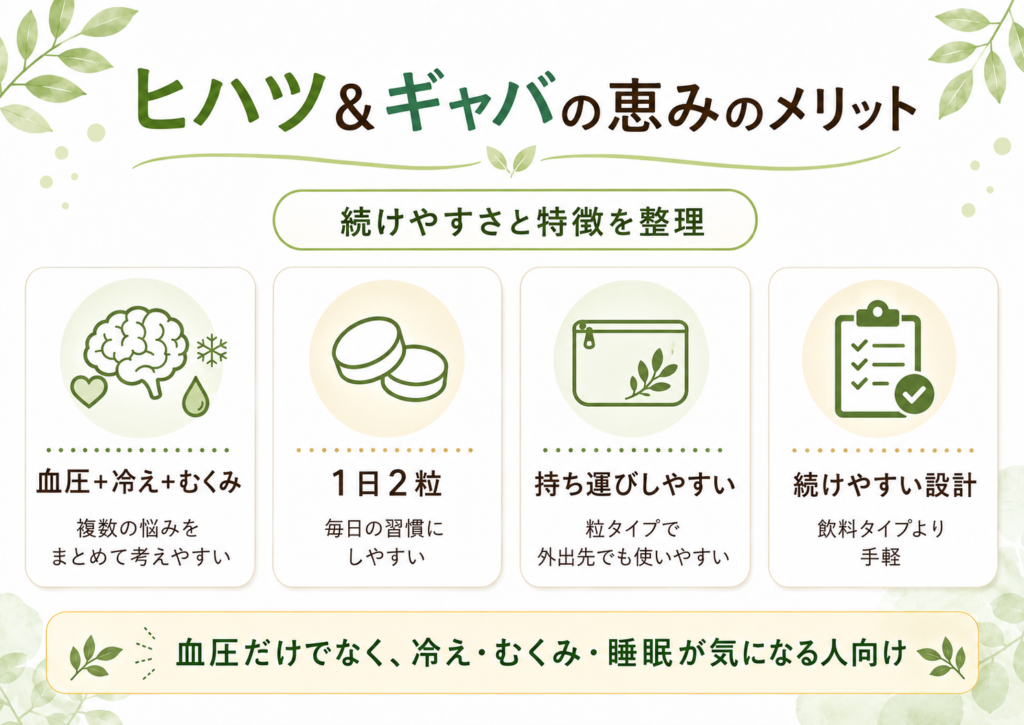 ヒハツ＆ギャバの恵みのメリット

続けやすさと特徴を整理

血圧＋冷え＋むくみ

複数の悩みをまとめて考えやすい

1日2粒

毎日の習慣にしやすい

持ち運びしやすい

粒タイプで外出先でも使いやすい

続けやすい設計

飲料タイプより手軽

血圧だけでなく、冷え・むくみ・睡眠が気になる人向け